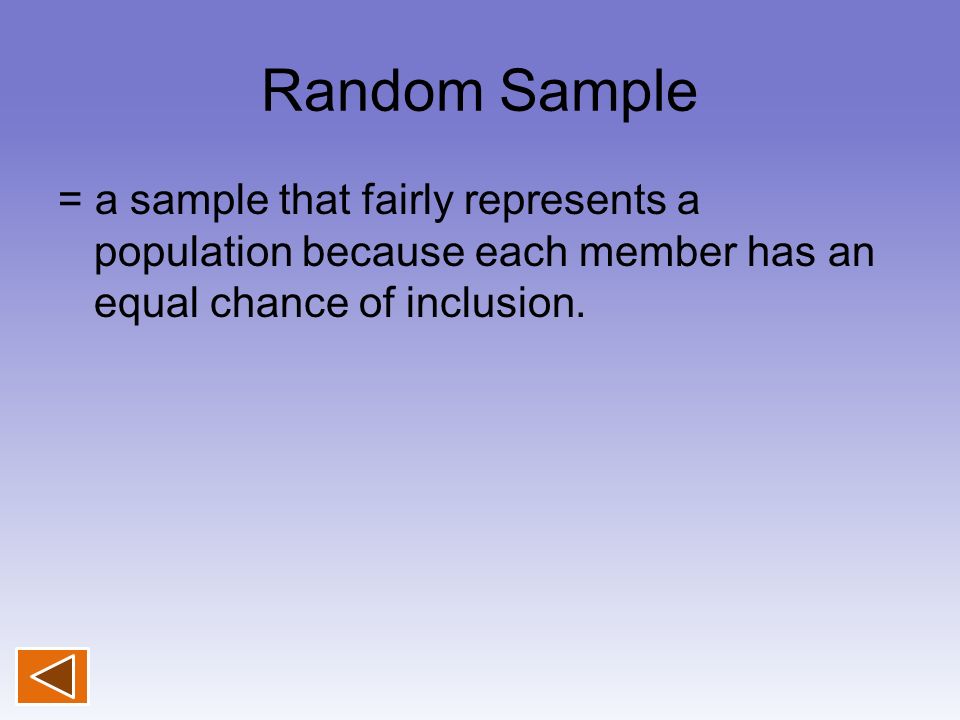 Random Sample

= a sample that fairly represents a population because each member has an equal chance of inclusion.